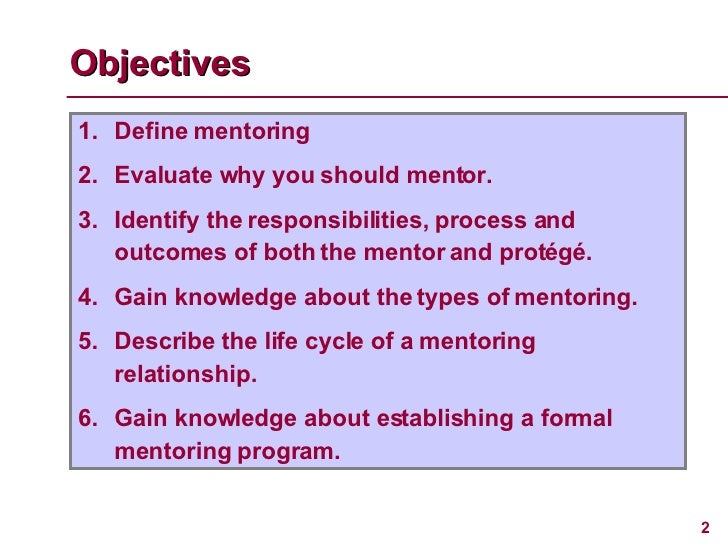 Objectives

1. Define mentoring
2. Evaluate why you should mentor.
3. Identify the responsibilities, process and outcomes of both the mentor and protégé.
4. Gain knowledge about the types of mentoring.
5. Describe the life cycle of a mentoring relationship.
6. Gain knowledge about establishing a formal mentoring program.

2